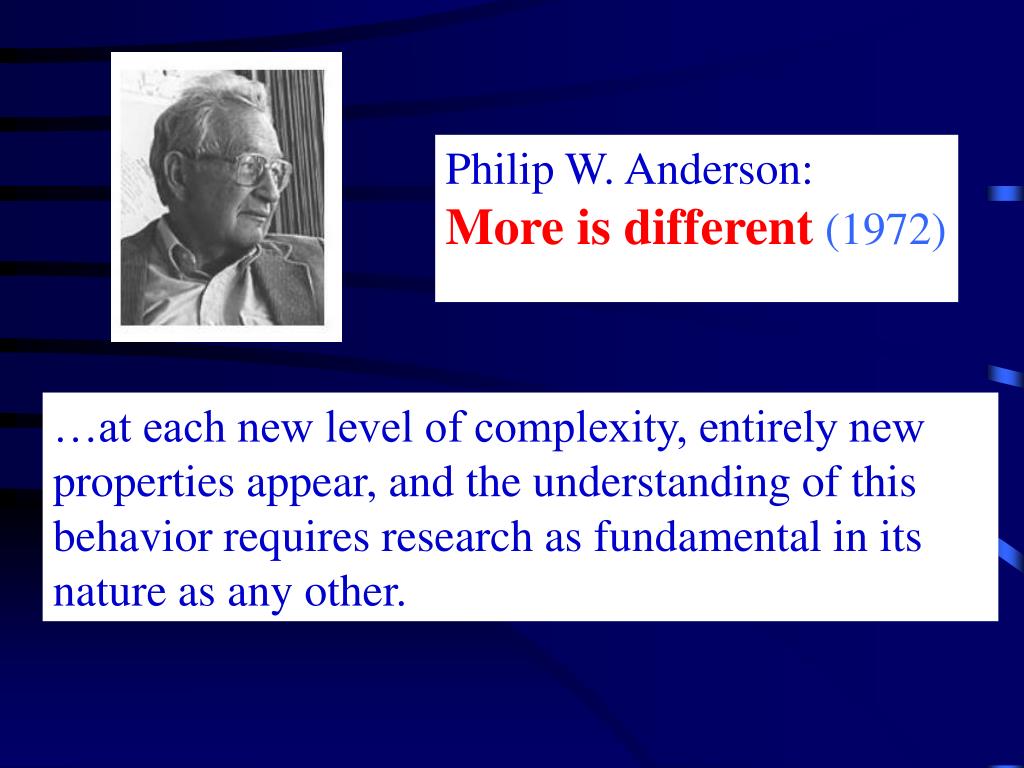 Philip W. Anderson:
More is different (1972)

…at each new level of complexity, entirely new properties appear, and the understanding of this behavior requires research as fundamental in its nature as any other.